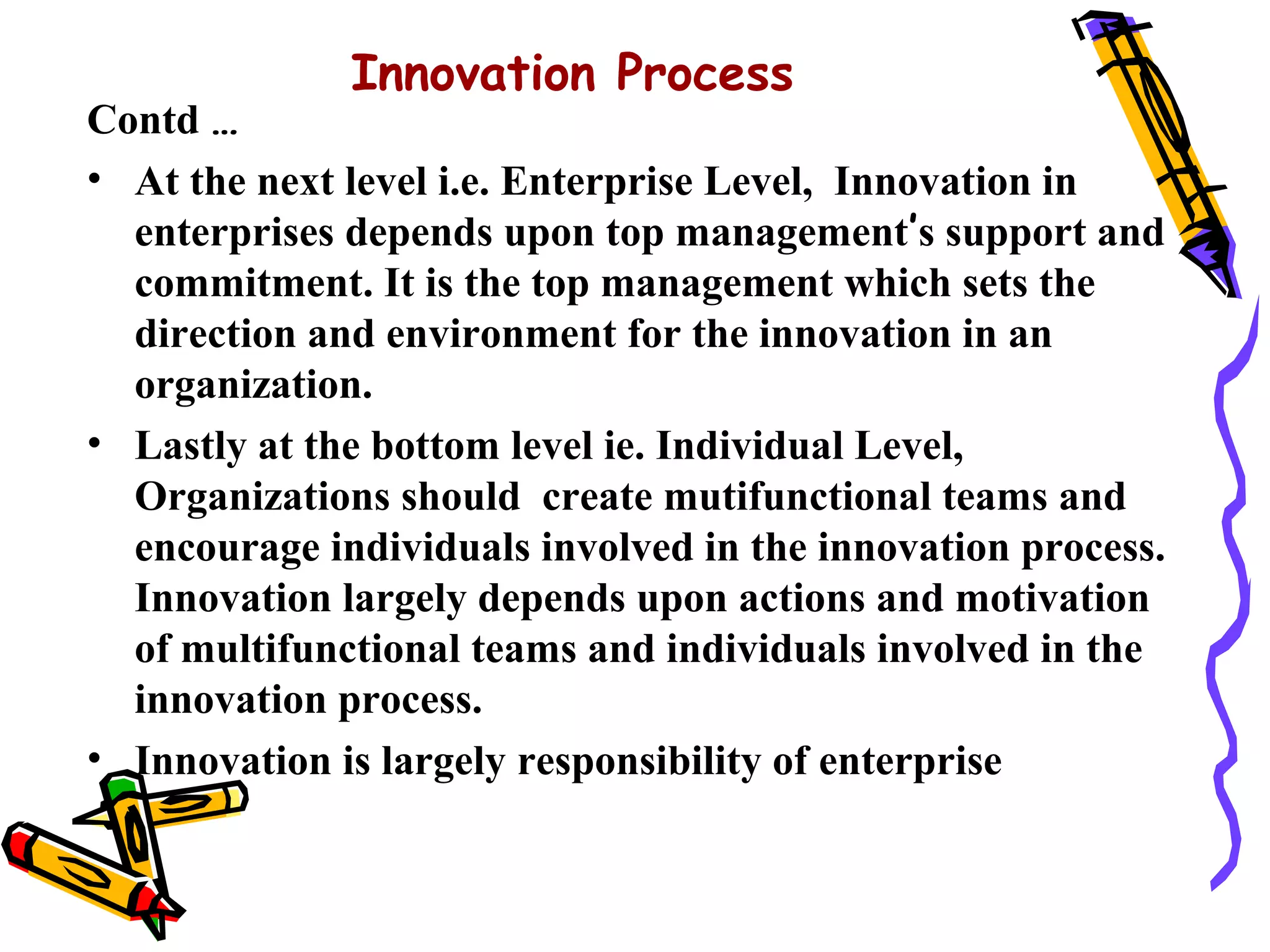 Innovation Process

Contd ...

• At the next level i.e. Enterprise Level, Innovation in enterprises depends upon top management's support and commitment. It is the top management which sets the direction and environment for the innovation in an organization.

• Lastly at the bottom level ie. Individual Level, Organizations should create mutifunctional teams and encourage individuals involved in the innovation process. Innovation largely depends upon actions and motivation of multifunctional teams and individuals involved in the innovation process.

• Innovation is largely responsibility of enterprise